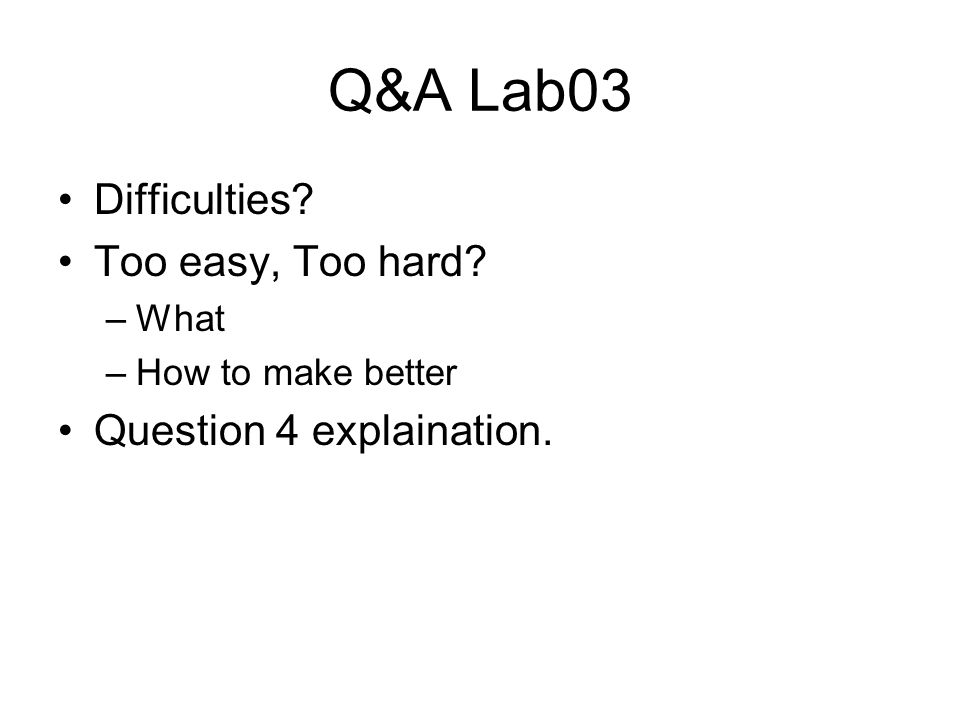 Q&A Lab03

• Difficulties?
• Too easy, Too hard?
– What
– How to make better
• Question 4 explaination.